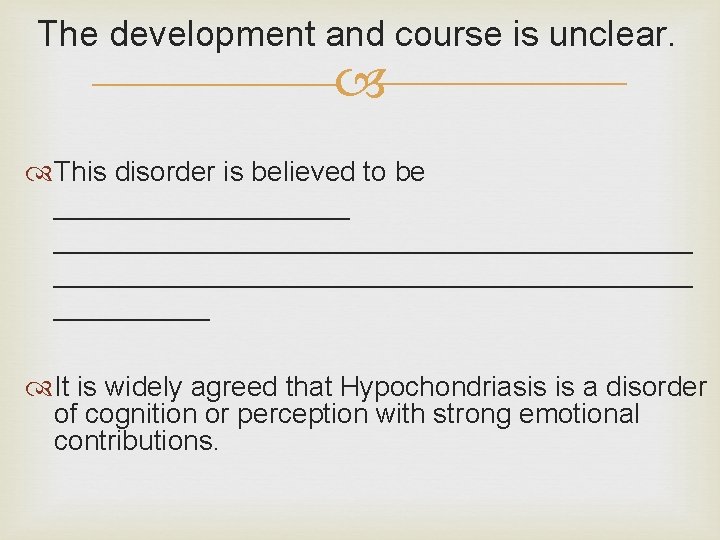 The development and course is unclear.

This disorder is believed to be ____________________ ____________________________________________ ____________________________________________ __________

It is widely agreed that Hypochondriasis is a disorder of cognition or perception with strong emotional contributions.